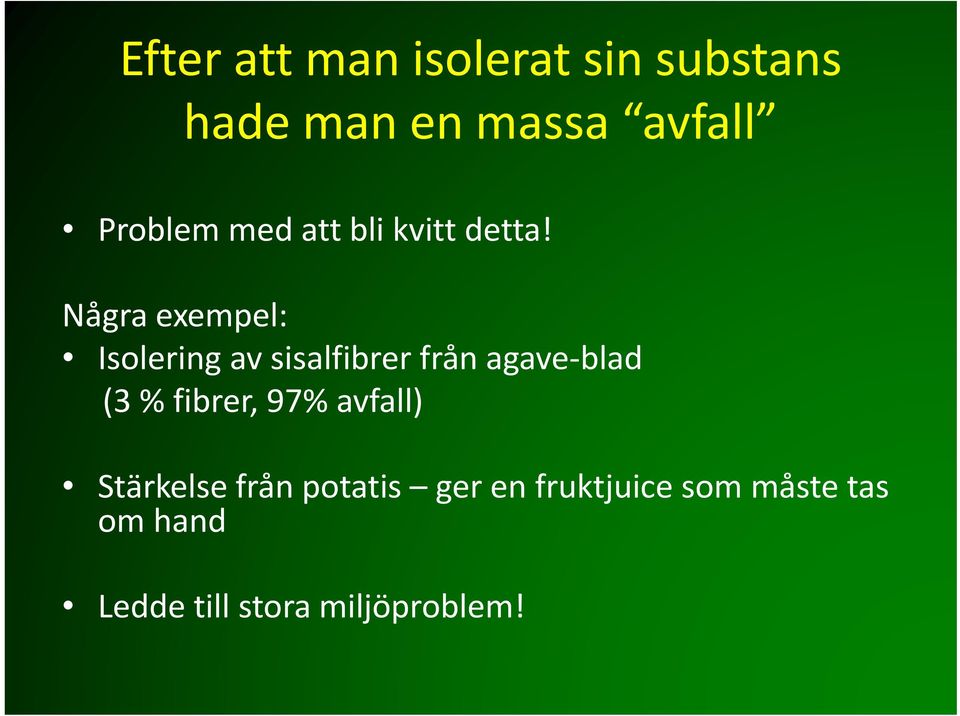 Efter att man isolerat sin substans hade man en massa “avfall”

• Problem med att bli kvitt detta!

Några exempel:
• Isolering av sisalfibrer från agave-blad (3 % fibrer, 97% avfall)

• Stärkelse från potatis – ger en fruktjuice som måste tas om hand

• Ledde till stora miljöproblem!